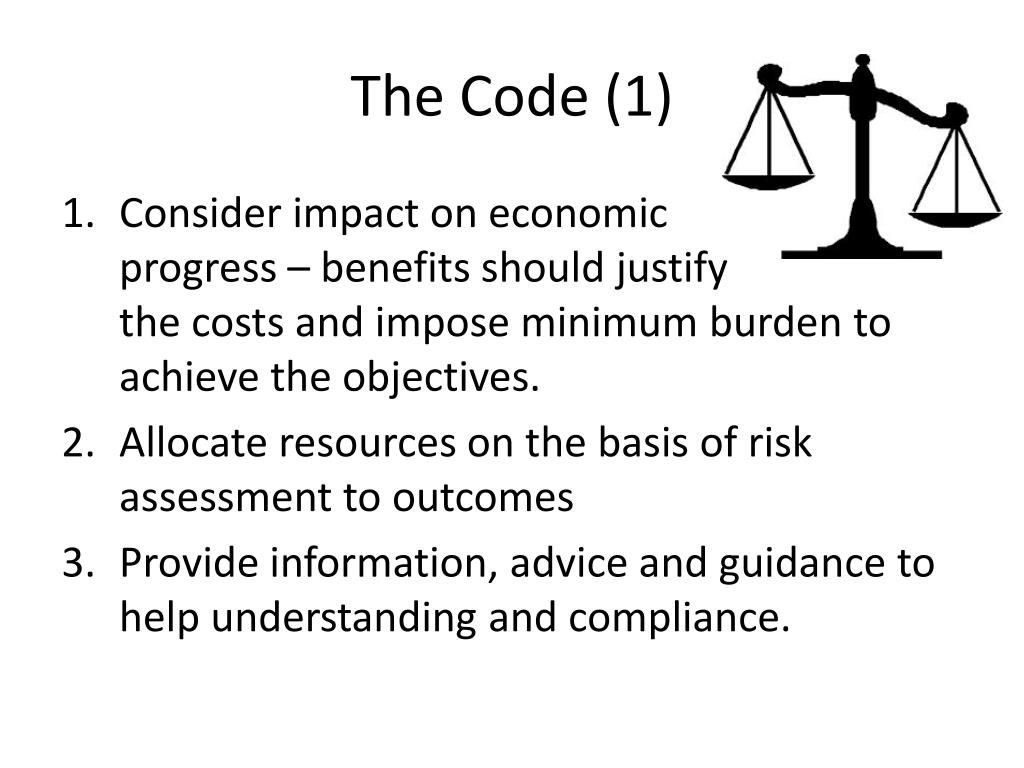 The Code (1)

1. Consider impact on economic progress – benefits should justify the costs and impose minimum burden to achieve the objectives.
2. Allocate resources on the basis of risk assessment to outcomes
3. Provide information, advice and guidance to help understanding and compliance.